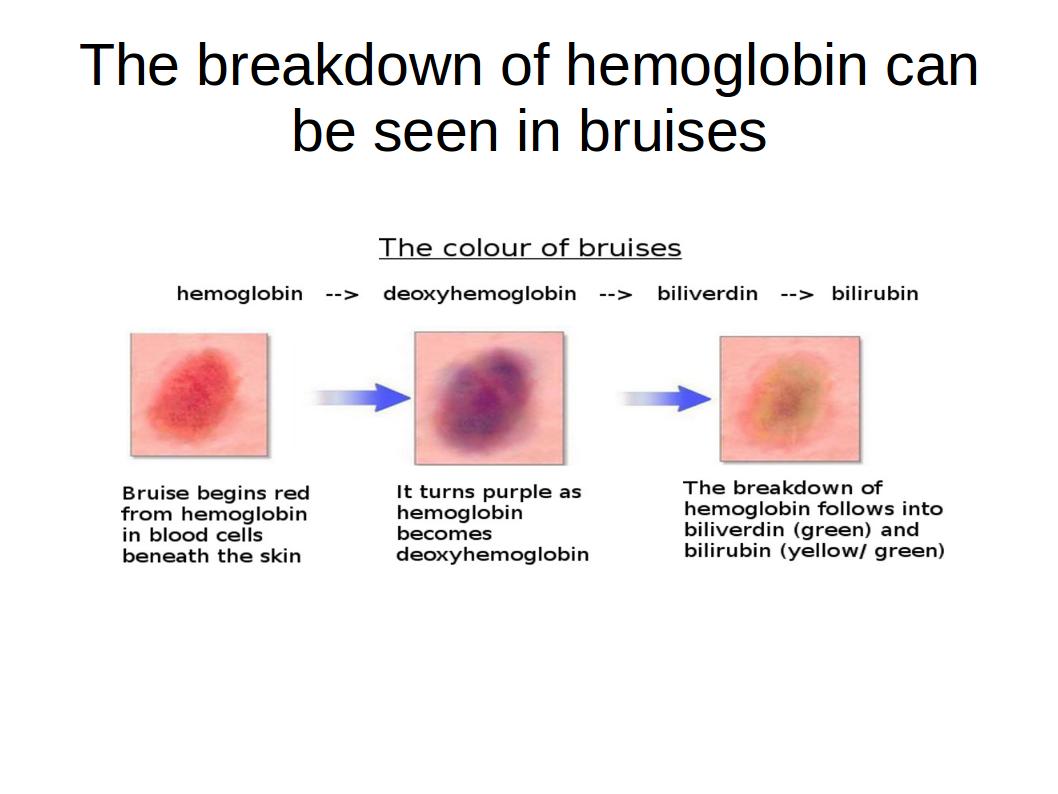 The breakdown of hemoglobin can be seen in bruises

The colour of bruises

hemoglobin --> deoxyhemoglobin --> biliverdin --> bilirubin

Bruise begins red from hemoglobin in blood cells beneath the skin

It turns purple as hemoglobin becomes deoxyhemoglobin

The breakdown of hemoglobin follows into biliverdin (green) and bilirubin (yellow/ green)